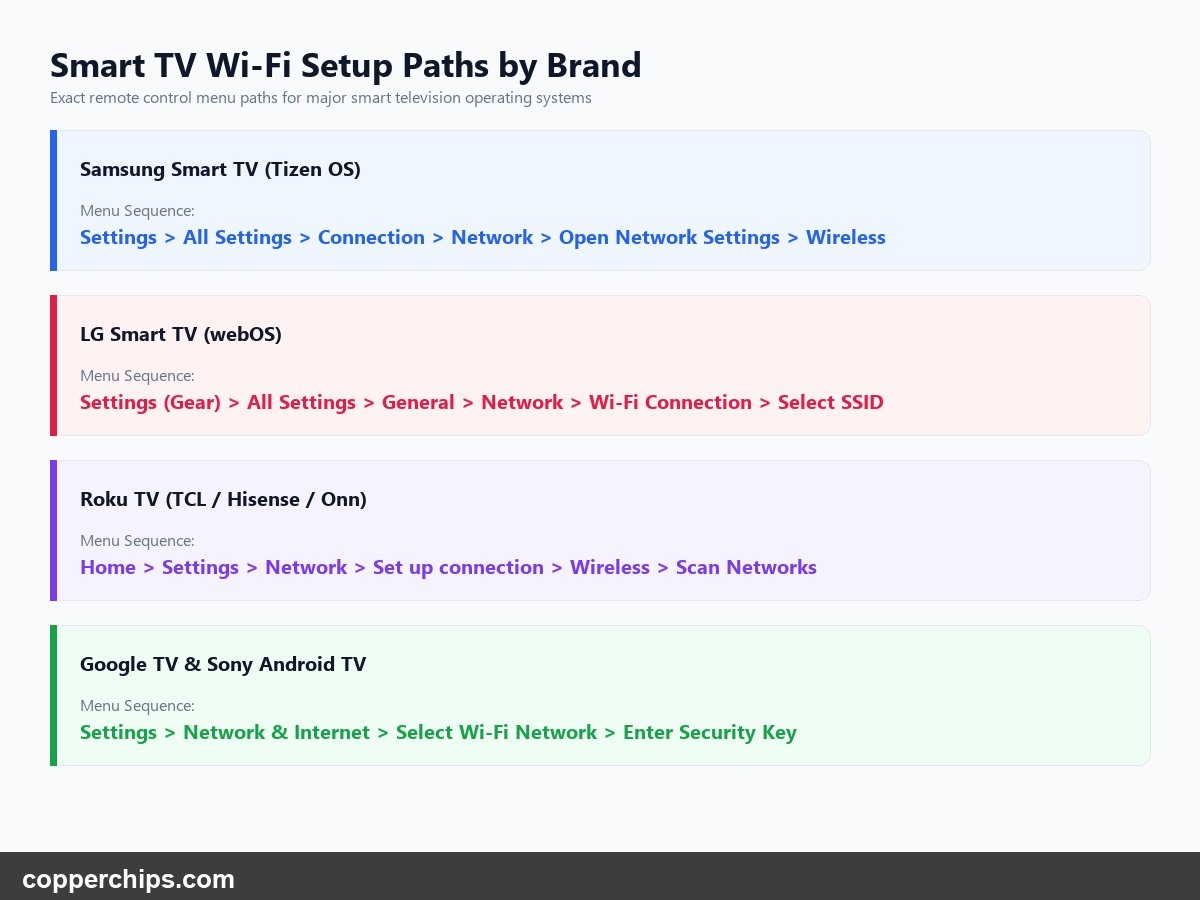 Smart TV Wi-Fi Setup Paths by Brand

Exact remote control menu paths for major smart television operating systems

Samsung Smart TV (Tizen OS)

Menu Sequence:

Settings > All Settings > Connection > Network > Open Network Settings > Wireless

LG Smart TV (webOS)

Menu Sequence:

Settings (Gear) > All Settings > General > Network > Wi-Fi Connection > Select SSID

Roku TV (TCL / Hisense / Onn)

Menu Sequence:

Home > Settings > Network > Set up connection > Wireless > Scan Networks

Google TV & Sony Android TV

Menu Sequence:

Settings > Network & Internet > Select Wi-Fi Network > Enter Security Key

copperchips.com